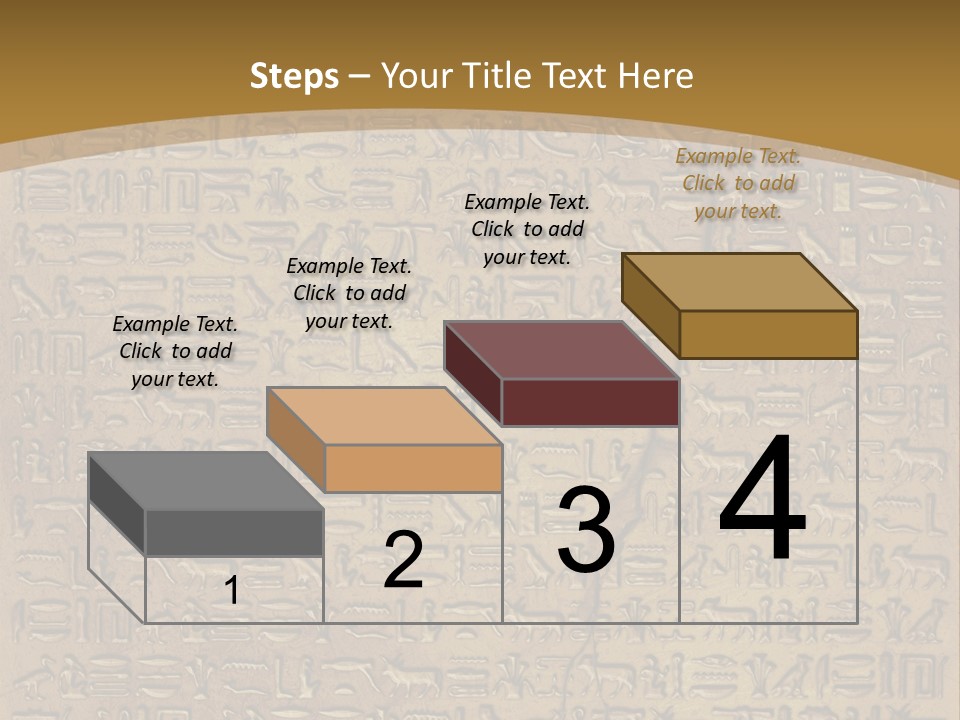 Steps – Your Title Text Here

Example Text. Click to add your text.

Example Text. Click to add your text.

Example Text. Click to add your text.

Example Text. Click to add your text.

1

2

3

4